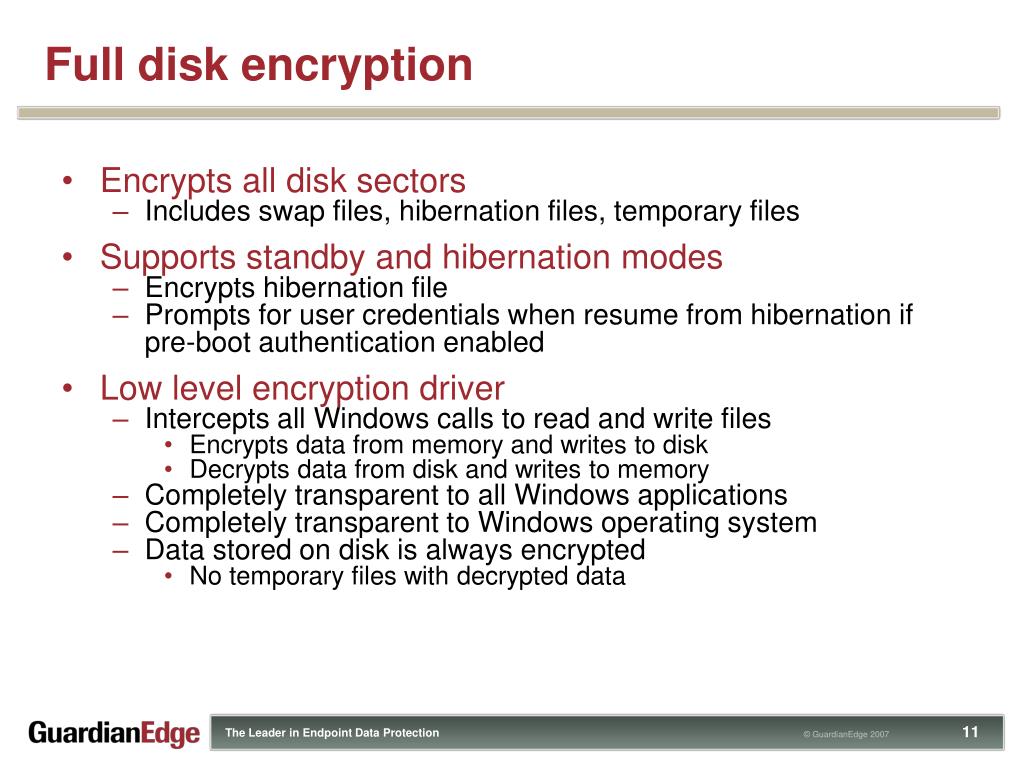 Full disk encryption

• Encrypts all disk sectors
– Includes swap files, hibernation files, temporary files

• Supports standby and hibernation modes
– Encrypts hibernation file
– Prompts for user credentials when resume from hibernation if pre-boot authentication enabled

• Low level encryption driver
– Intercepts all Windows calls to read and write files
• Encrypts data from memory and writes to disk
• Decrypts data from disk and writes to memory
– Completely transparent to all Windows applications
– Completely transparent to Windows operating system
– Data stored on disk is always encrypted
• No temporary files with decrypted data

GuardianEdge
The Leader in Endpoint Data Protection
© GuardianEdge 2007
11